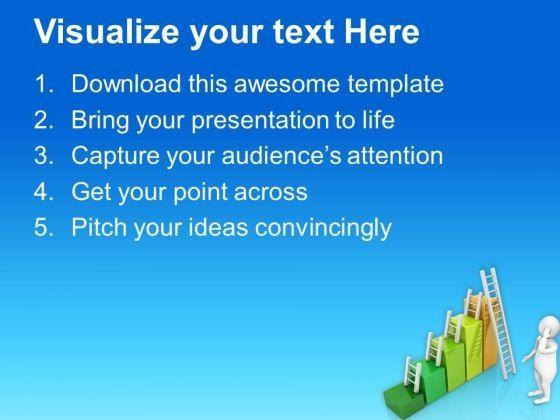 Visualize your text Here

1. Download this awesome template
2. Bring your presentation to life
3. Capture your audience's attention
4. Get your point across
5. Pitch your ideas convincingly